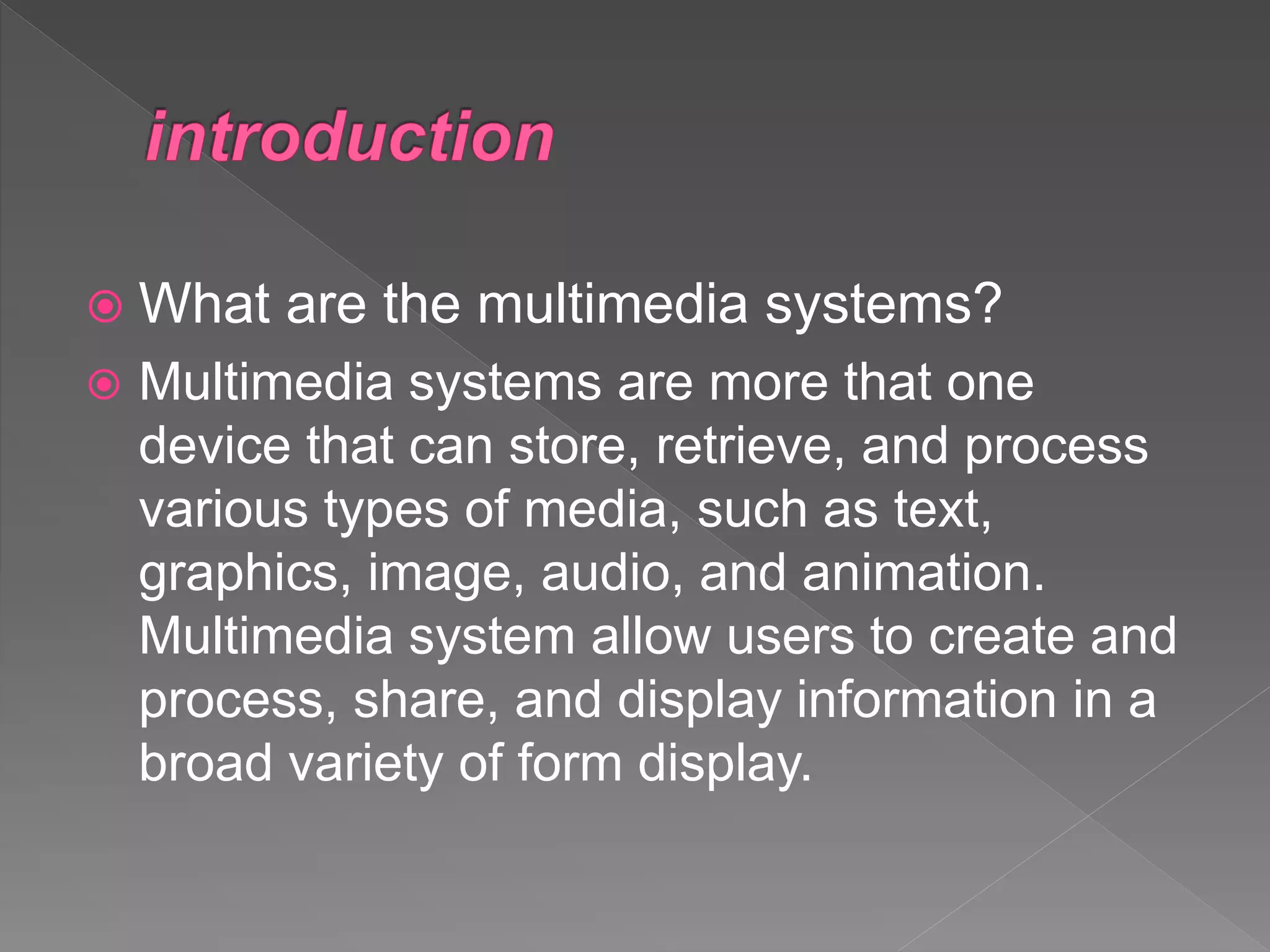 introduction

What are the multimedia systems?

Multimedia systems are more that one device that can store, retrieve, and process various types of media, such as text, graphics, image, audio, and animation. Multimedia system allow users to create and process, share, and display information in a broad variety of form display.